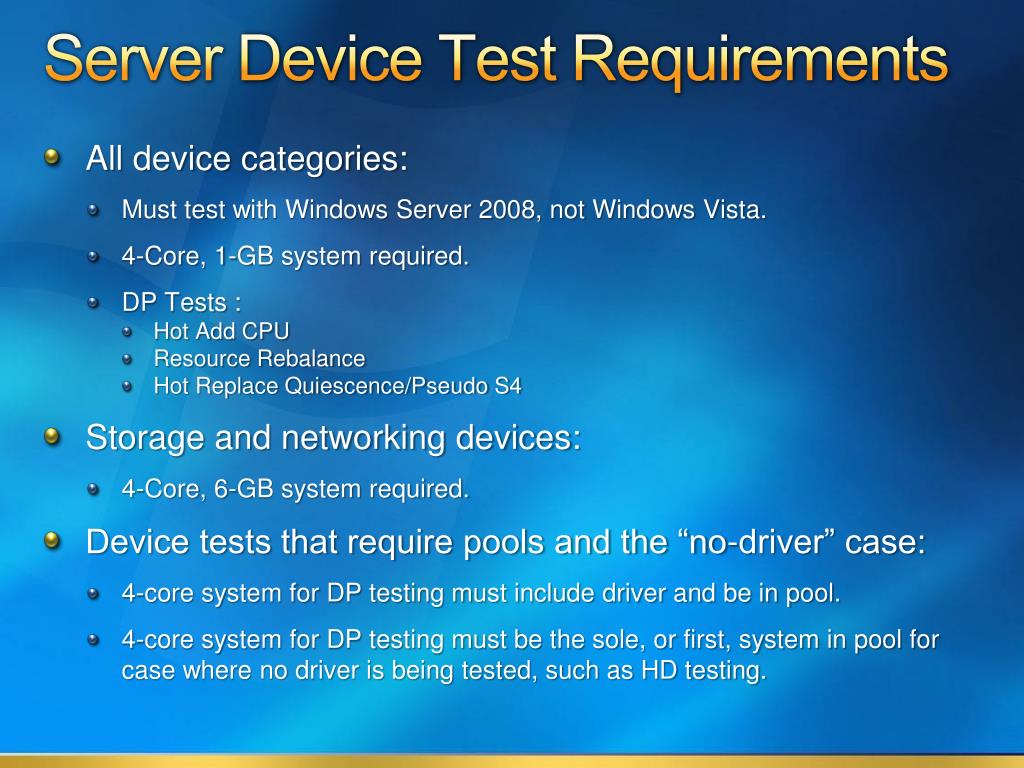 Server Device Test Requirements

All device categories:

Must test with Windows Server 2008, not Windows Vista.

4-Core, 1-GB system required.

DP Tests :

Hot Add CPU

Resource Rebalance

Hot Replace Quiescence/Pseudo S4

Storage and networking devices:

4-Core, 6-GB system required.

Device tests that require pools and the “no-driver” case:

4-core system for DP testing must include driver and be in pool.

4-core system for DP testing must be the sole, or first, system in pool for case where no driver is being tested, such as HD testing.